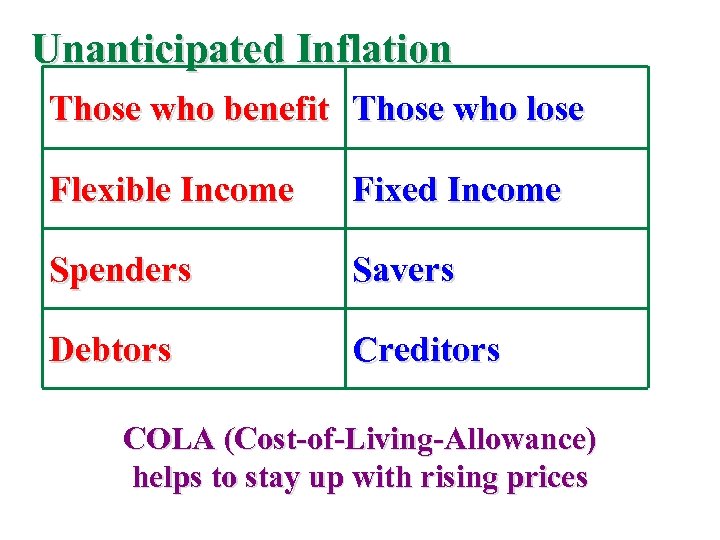 Unanticipated Inflation

| Those who benefit | Those who lose |
|---|---|
| Flexible Income | Fixed Income |
| Spenders | Savers |
| Debtors | Creditors |

COLA (Cost-of-Living-Allowance) helps to stay up with rising prices